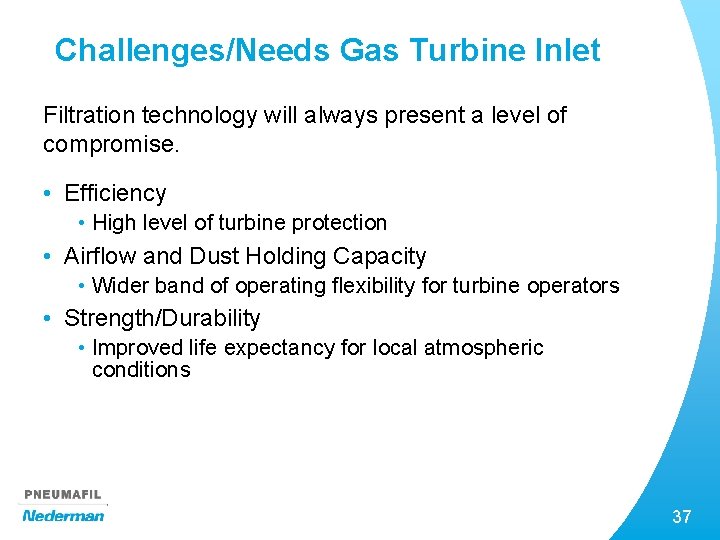 Challenges/Needs Gas Turbine Inlet

Filtration technology will always present a level of compromise.

• Efficiency
 • High level of turbine protection
• Airflow and Dust Holding Capacity
 • Wider band of operating flexibility for turbine operators
• Strength/Durability
 • Improved life expectancy for local atmospheric conditions

PNEUMAFIL
Nederman

37